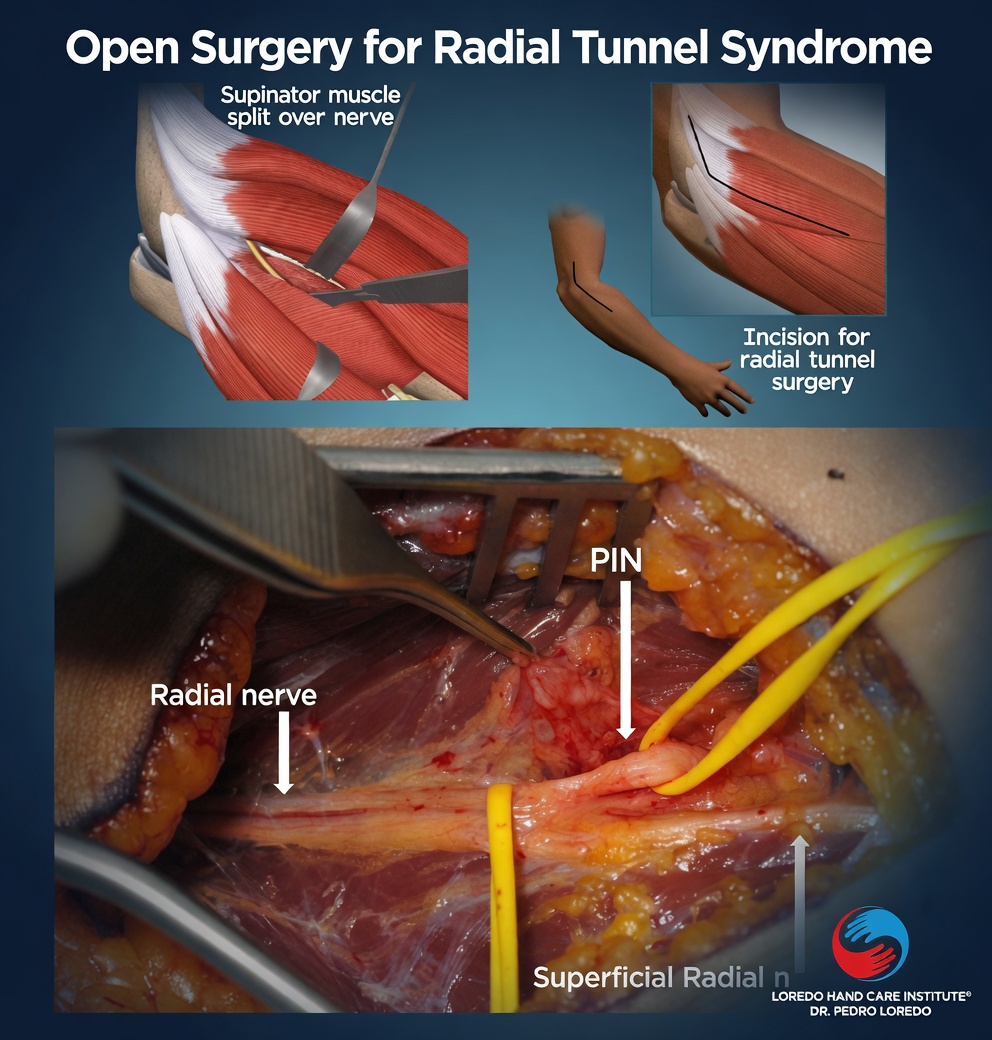 Open Surgery for Radial Tunnel Syndrome

Supinator muscle split over nerve

Incision for radial tunnel surgery

PIN

Radial nerve

Superficial Radial n

LOREDO HAND CARE INSTITUTE®
DR. PEDRO LOREDO